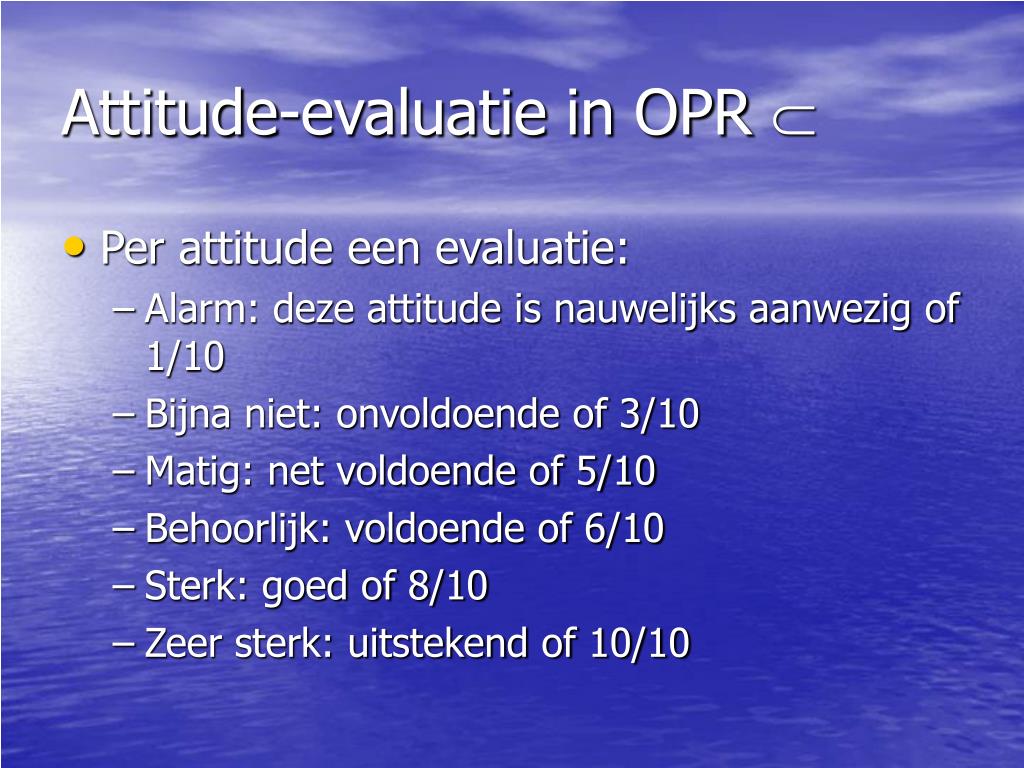 Attitude-evaluatie in OPR $\subset$

• Per attitude een evaluatie:
– Alarm: deze attitude is nauwelijks aanwezig of 1/10
– Bijna niet: onvoldoende of 3/10
– Matig: net voldoende of 5/10
– Behoorlijk: voldoende of 6/10
– Sterk: goed of 8/10
– Zeer sterk: uitstekend of 10/10